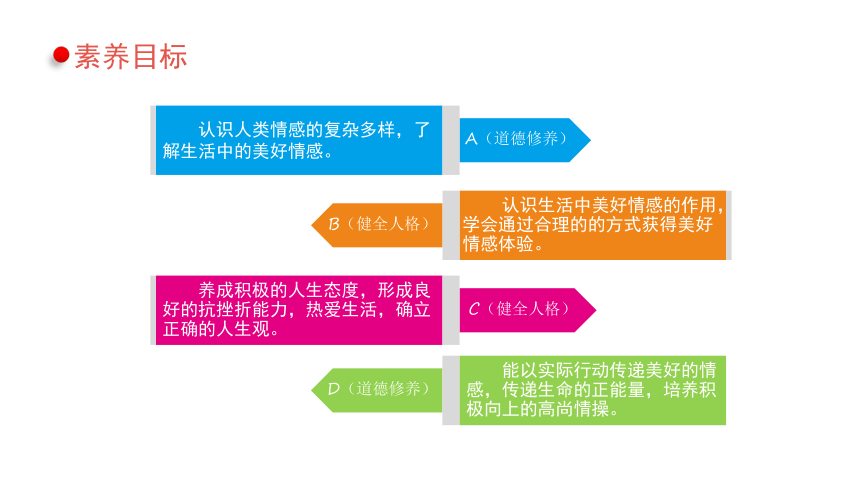 素养目标

认识人类情感的复杂多样，了解生活中的美好情感。

A（道德修养）

B（健全人格）

认识生活中美好情感的作用，学会通过合理的的方式获得美好情感体验。

养成积极的人生态度，形成良好的抗挫折能力，热爱生活，确立正确的人生观。

C（健全人格）

D（道德修养）

能以实际行动传递美好的情感，传递生命的正能量，培养积极向上的高尚情操。